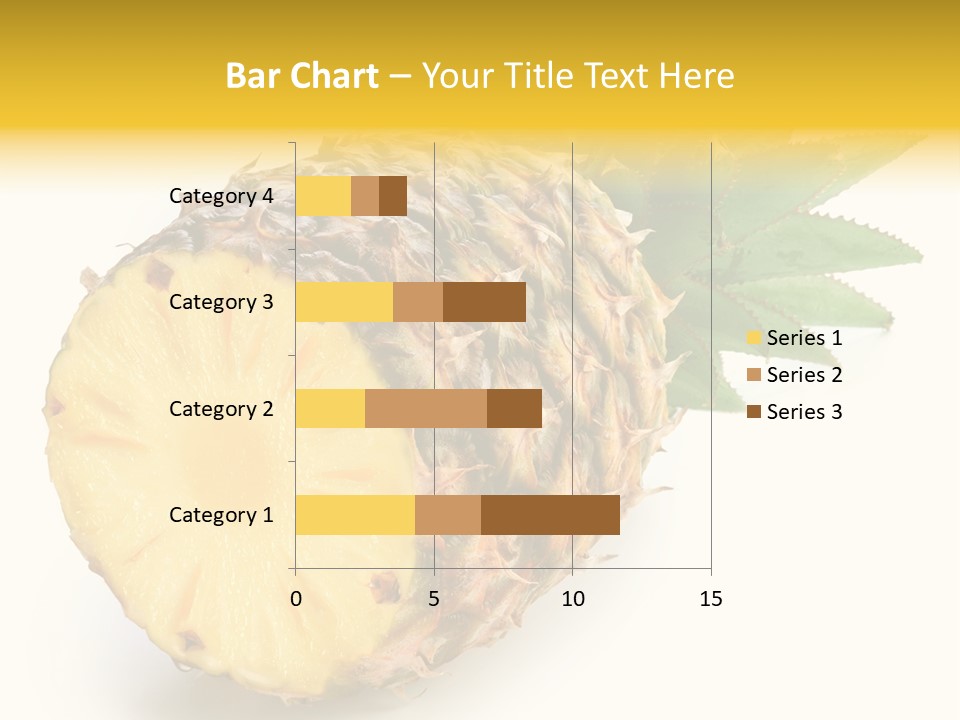 Bar Chart – Your Title Text Here

Category 4
Category 3
Category 2
Category 1

0
5
10
15

Series 1
Series 2
Series 3